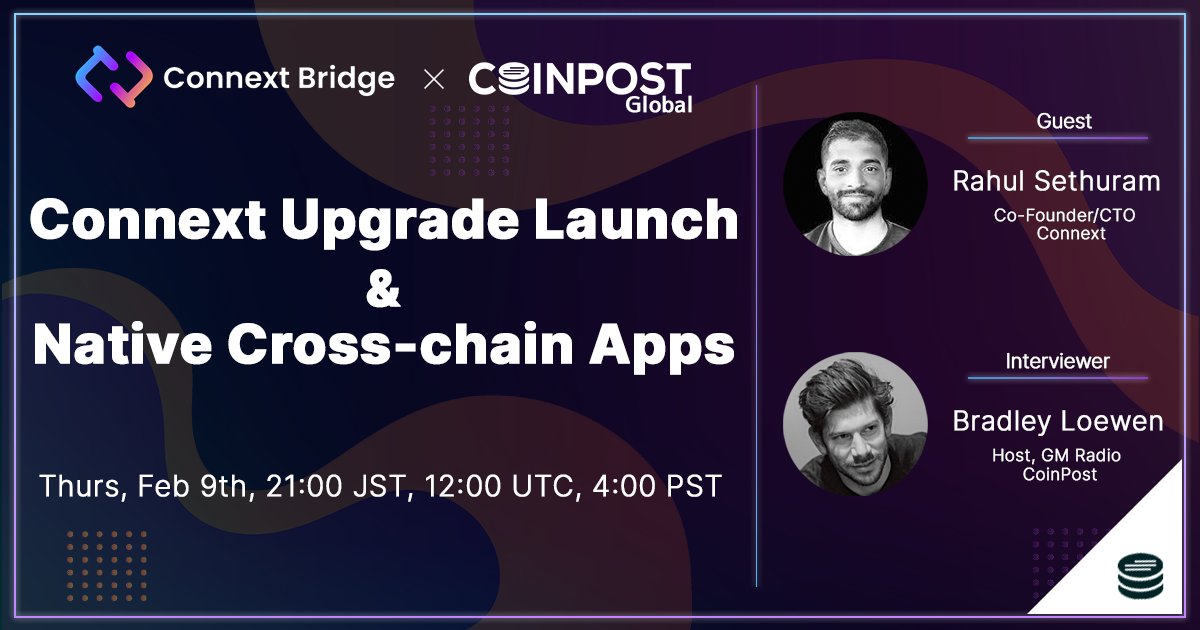 Connext Bridge × COINPOST Global

Connext Upgrade Launch & Native Cross-chain Apps

Thurs, Feb 9th, 21:00 JST, 12:00 UTC, 4:00 PST

Guest

Rahul Sethuram

Co-Founder/CTO Connext

Interviewer

Bradley Loewen

Host, GM Radio CoinPost